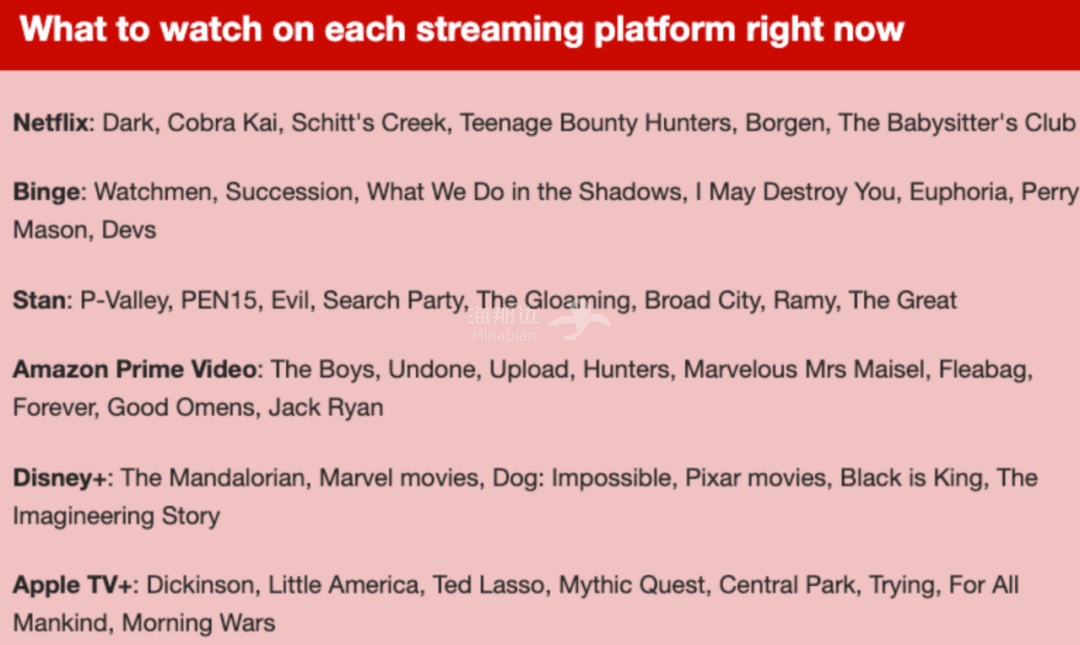 What to watch on each streaming platform right now

Netflix: Dark, Cobra Kai, Schitt's Creek, Teenage Bounty Hunters, Borgen, The Babysitter's Club

Binge: Watchmen, Succession, What We Do in the Shadows, I May Destroy You, Euphoria, Perry Mason, Devs

Stan: P-Valley, PEN15, Evil, Search Party, The Gloaming, Broad City, Ramy, The Great

海那边 Hinabian

Amazon Prime Video: The Boys, Undone, Upload, Hunters, Marvelous Mrs Maisel, Fleabag, Forever, Good Omens, Jack Ryan

Disney+: The Mandalorian, Marvel movies, Dog: Impossible, Pixar movies, Black is King, The Imagineering Story

Apple TV+: Dickinson, Little America, Ted Lasso, Mythic Quest, Central Park, Trying, For All Mankind, Morning Wars